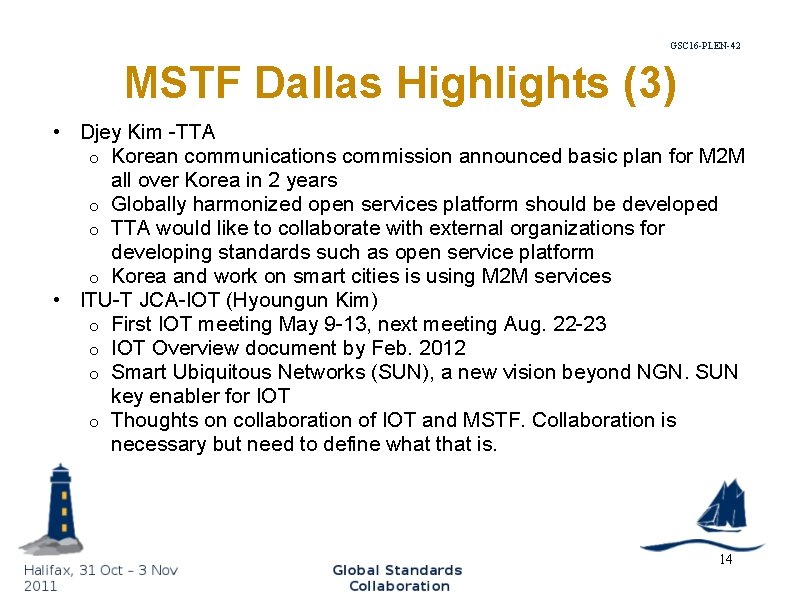 GSC16-PLEN-42

MSTF Dallas Highlights (3)

• Djey Kim -TTA
  o Korean communications commission announced basic plan for M2M all over Korea in 2 years
  o Globally harmonized open services platform should be developed
  o TTA would like to collaborate with external organizations for developing standards such as open service platform
  o Korea and work on smart cities is using M2M services
• ITU-T JCA-IOT (Hyoungun Kim)
  o First IOT meeting May 9-13, next meeting Aug. 22-23
  o IOT Overview document by Feb. 2012
  o Smart Ubiquitous Networks (SUN), a new vision beyond NGN. SUN key enabler for IOT
  o Thoughts on collaboration of IOT and MSTF. Collaboration is necessary but need to define what that is.

Halifax, 31 Oct – 3 Nov 2011

Global Standards Collaboration

14